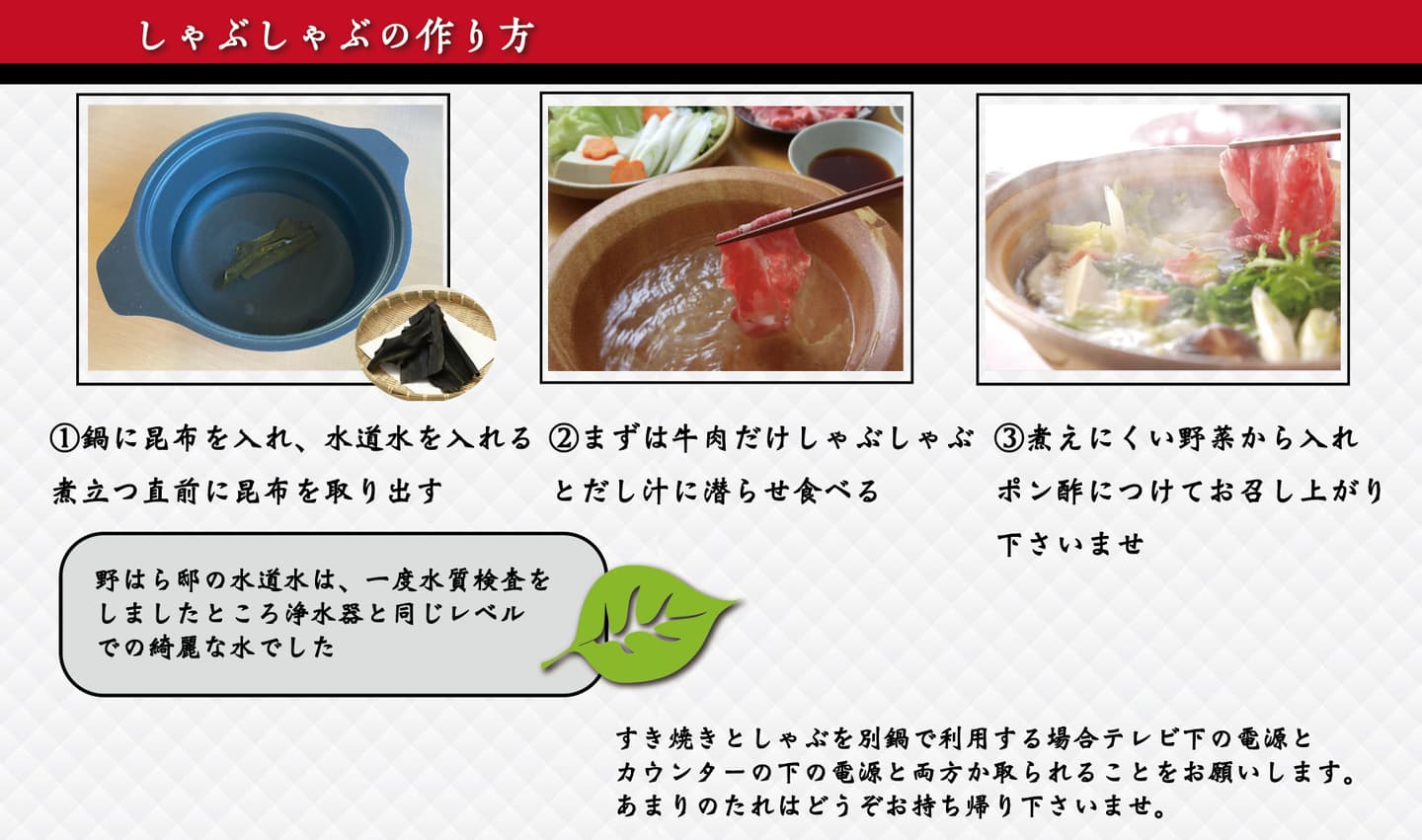 しゃぶしゃぶの作り方

①鍋に昆布を入れ、水道水を入れる
煮立つ直前に昆布を取り出す

②まずは牛肉だけしゃぶしゃぶ
とだし汁に潜らせ食べる

③煮えにくい野菜から入れ
ポン酢につけてお召し上がり
下さいませ

野はら邸の水道水は、一度水質検査を
しましたところ浄水器と同じレベル
での綺麗な水でした

すき焼きとしゃぶを別鍋で利用する場合テレビ下の電源と
カウンターの下の電源と両方か取られることをお願いします。
あまりのたれはどうぞお持ち帰り下さいませ。